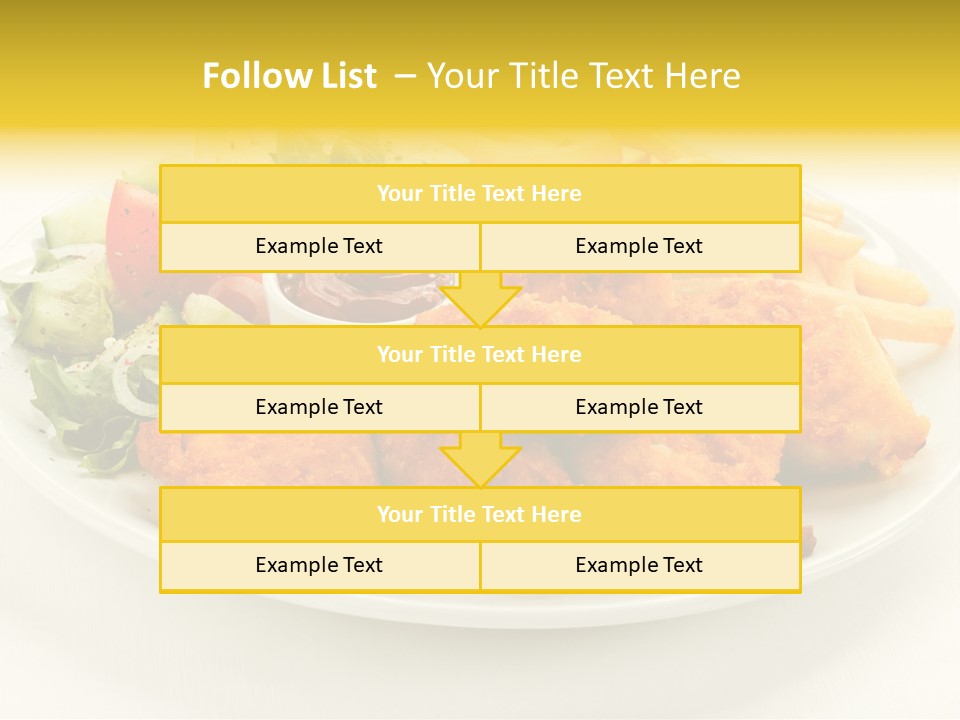 Follow List – Your Title Text Here

Your Title Text Here

Example Text

Example Text

Your Title Text Here

Example Text

Example Text

Your Title Text Here

Example Text

Example Text